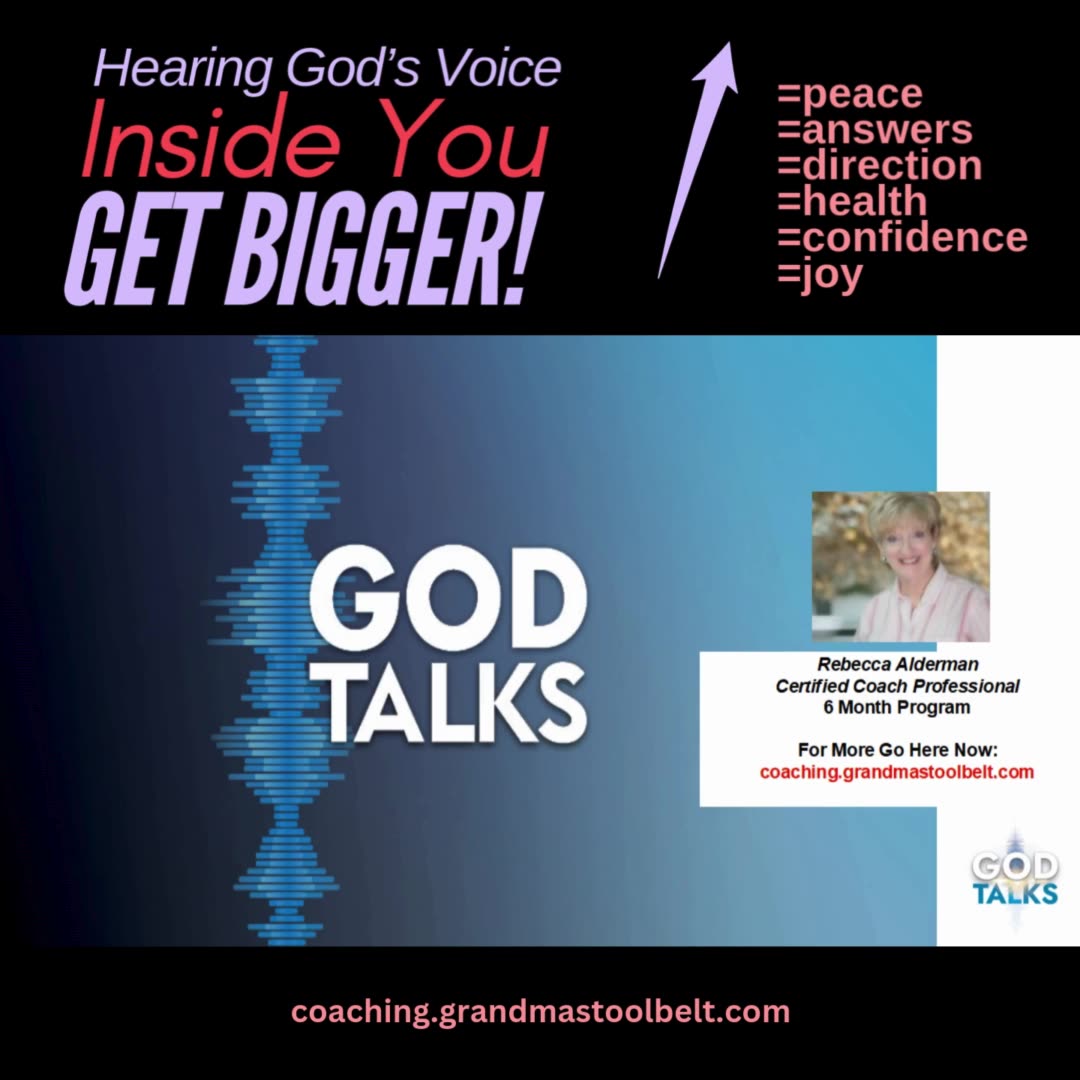 Hearing God's Voice
Inside You
GET BIGGER!

=peace
=answers
=direction
=health
=confidence
=joy

GOD
TALKS

Rebecca Alderman
Certified Coach Professional
6 Month Program

For More Go Here Now:
coaching.grandmastoolbelt.com

GOD
TALKS

coaching.grandmastoolbelt.com